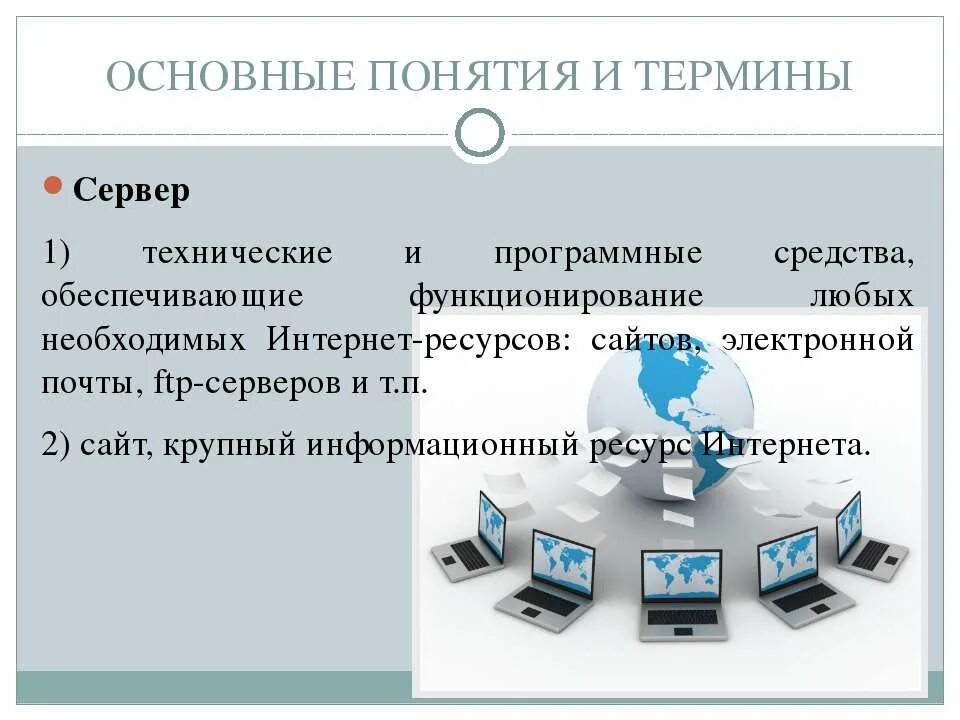 ОСНОВНЫЕ ПОНЯТИЯ И ТЕРМИНЫ

Сервер

1) технические и программные средства, обеспечивающие функционирование любых необходимых Интернет-ресурсов: сайтов, электронной почты, ftp-серверов и т.п.

2) сайт, крупный информационный ресурс Интернета.